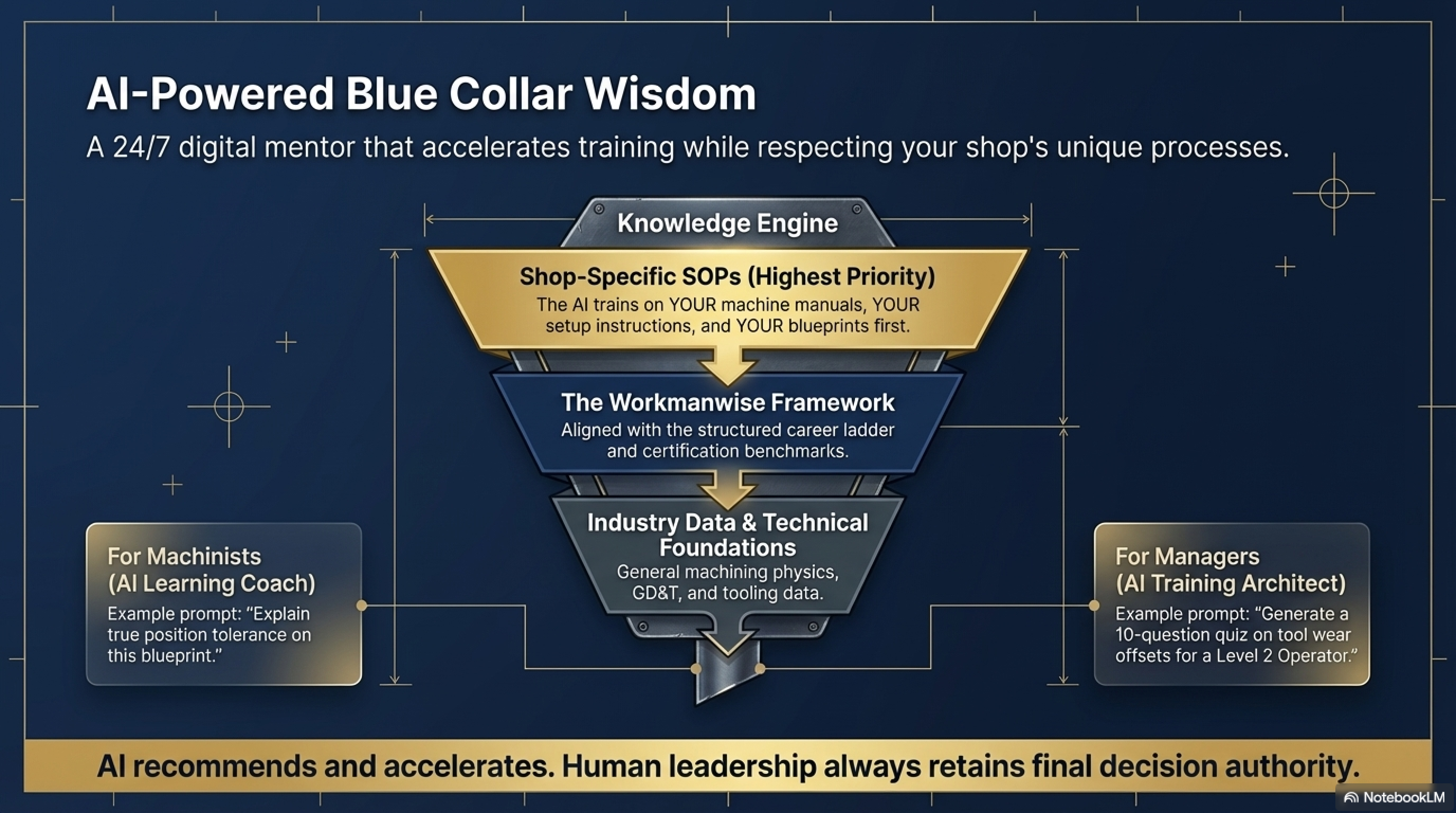 AI-Powered Blue Collar Wisdom

A 24/7 digital mentor that accelerates training while respecting your shop's unique processes.

Knowledge Engine

Shop-Specific SOPs (Highest Priority)
The AI trains on YOUR machine manuals, YOUR setup instructions, and YOUR blueprints first.

The Workmanwise Framework
Aligned with the structured career ladder and certification benchmarks.

Industry Data & Technical Foundations
General machining physics, GD&T, and tooling data.

For Machinists
(AI Learning Coach)
Example prompt: "Explain true position tolerance on this blueprint."

For Managers
(AI Training Architect)
Example prompt: "Generate a 10-question quiz on tool wear offsets for a Level 2 Operator."

AI recommends and accelerates. Human leadership always retains final decision authority.

NotebookLM